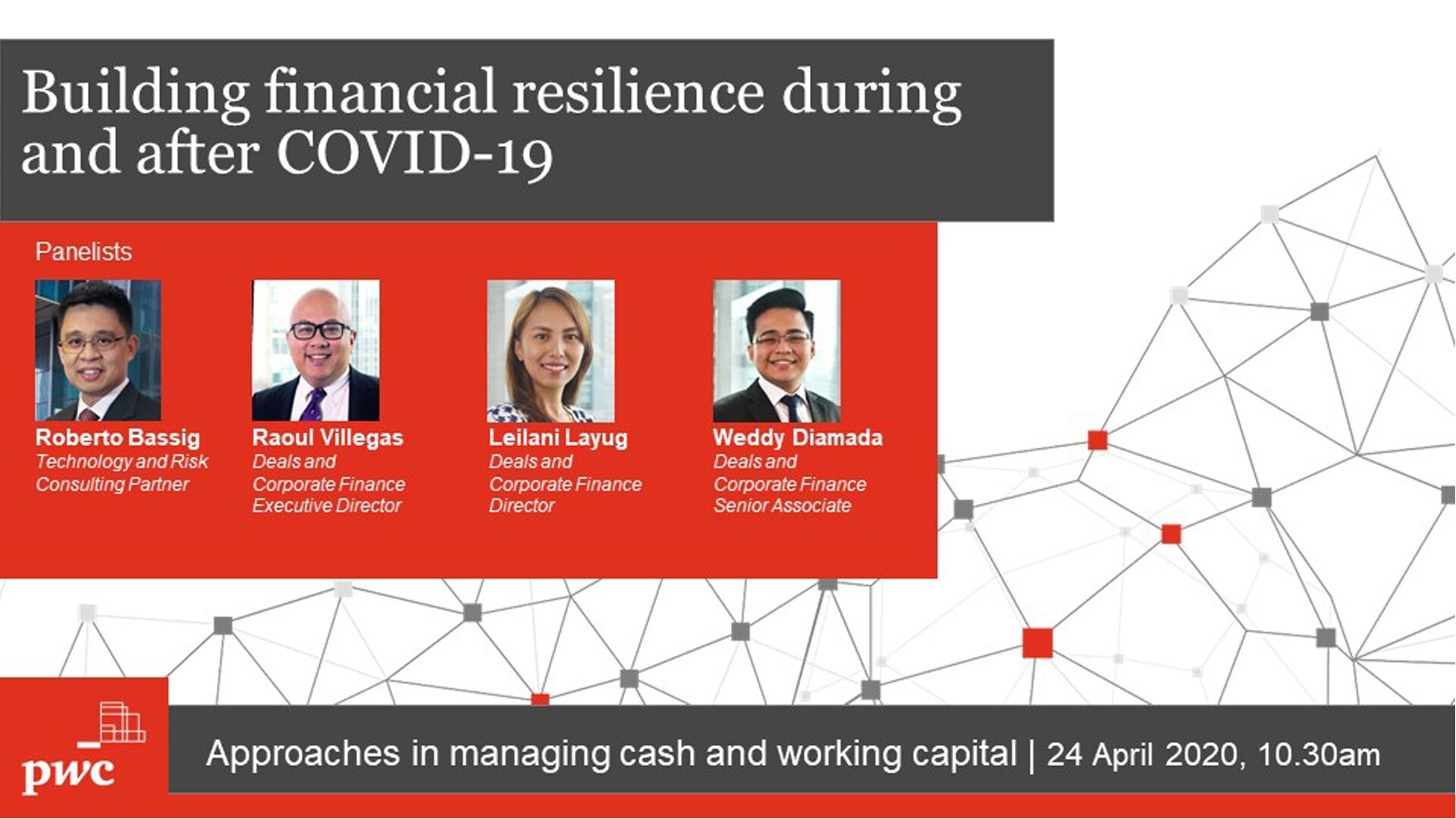 Building financial resilience during and after COVID-19

Panelists

Roberto Bassig
Technology and Risk Consulting Partner

Raoul Villegas
Deals and Corporate Finance Executive Director

Leilani Layug
Deals and Corporate Finance Director

Weddy Diamada
Deals and Corporate Finance Senior Associate

pwc

Approaches in managing cash and working capital | 24 April 2020, 10.30am